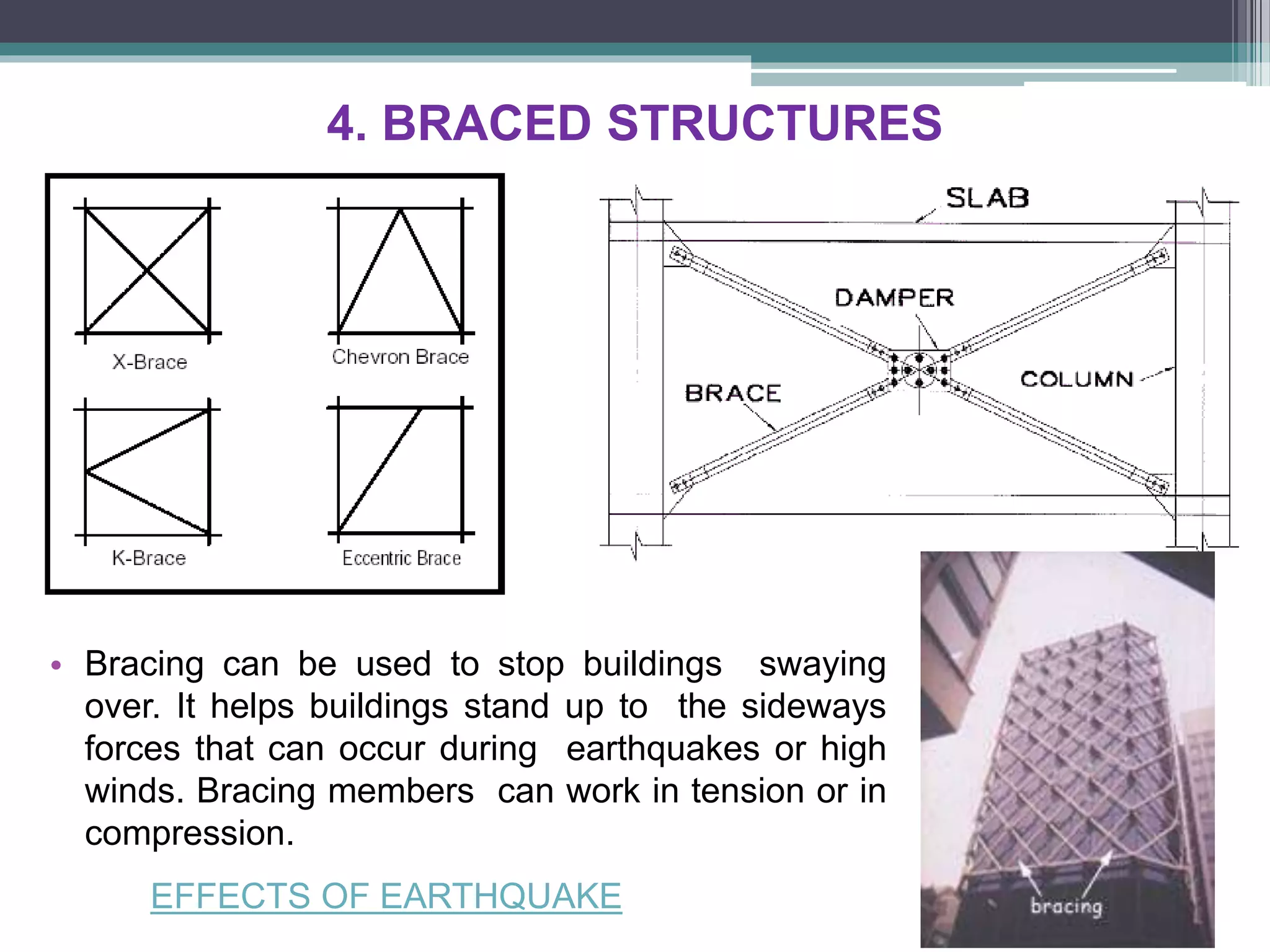 4. BRACED STRUCTURES

X-Brace

Chevron Brace

K-Brace

Eccentric Brace

SLAB

DAMPER

BRACE

COLUMN

• Bracing can be used to stop buildings swaying over. It helps buildings stand up to the sideways forces that can occur during earthquakes or high winds. Bracing members can work in tension or in compression.

EFFECTS OF EARTHQUAKE

bracing